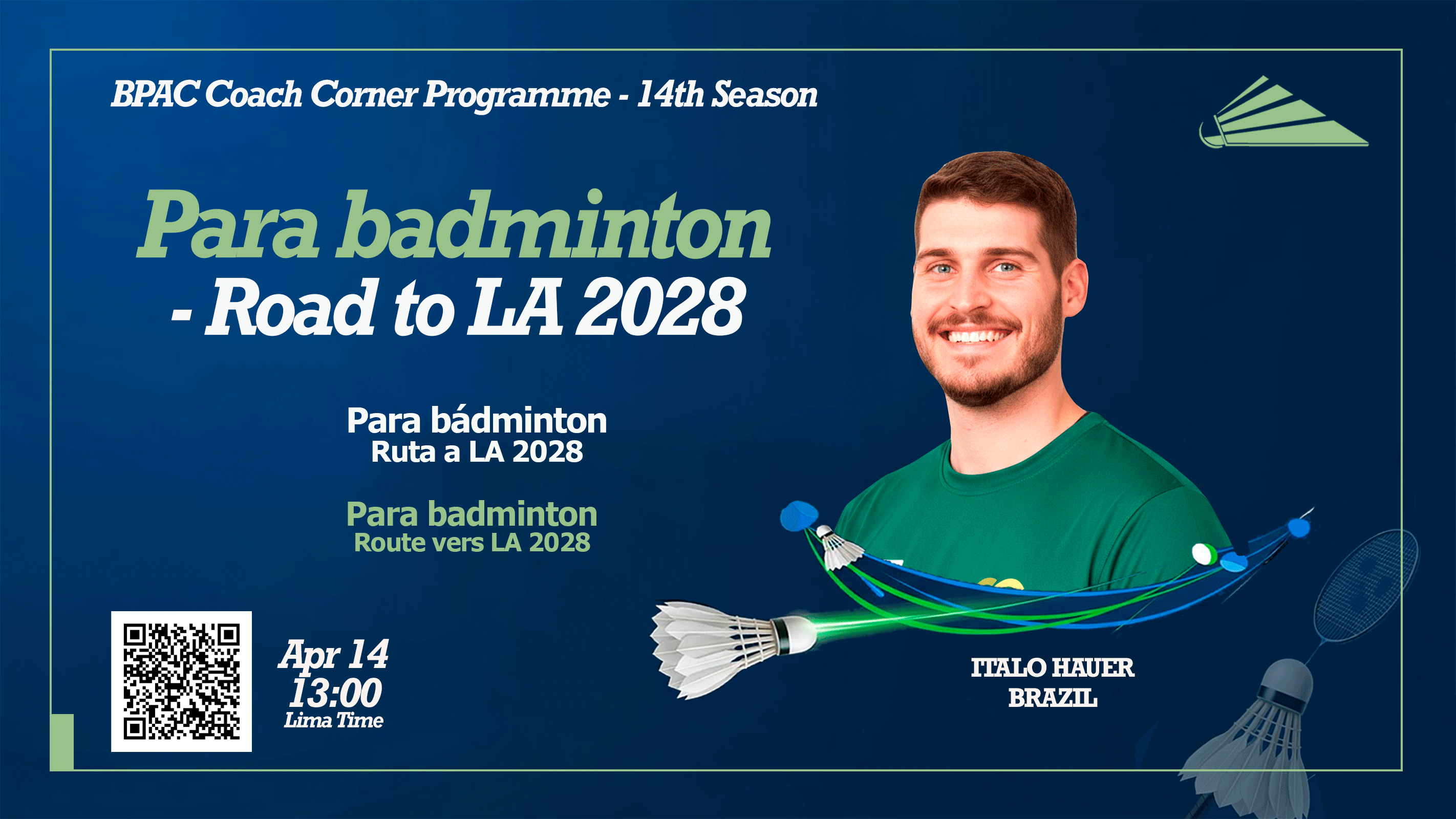 BPAC Coach Corner Programme - 14th Season

Para badminton
- Road to LA 2028

Para bádminton
Ruta a LA 2028

Para badminton
Route vers LA 2028

Apr 14
13:00
Lima Time

ITALO HAUER
BRAZIL